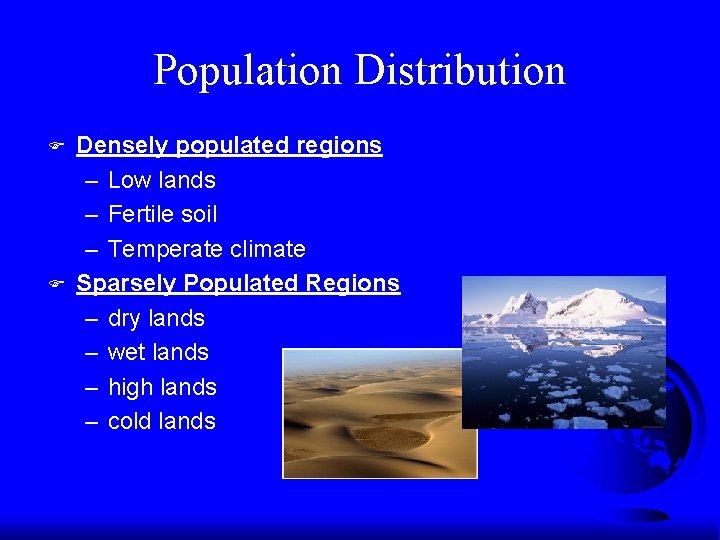 Population Distribution

Densely populated regions
– Low lands
– Fertile soil
– Temperate climate

Sparsely Populated Regions
– dry lands
– wet lands
– high lands
– cold lands